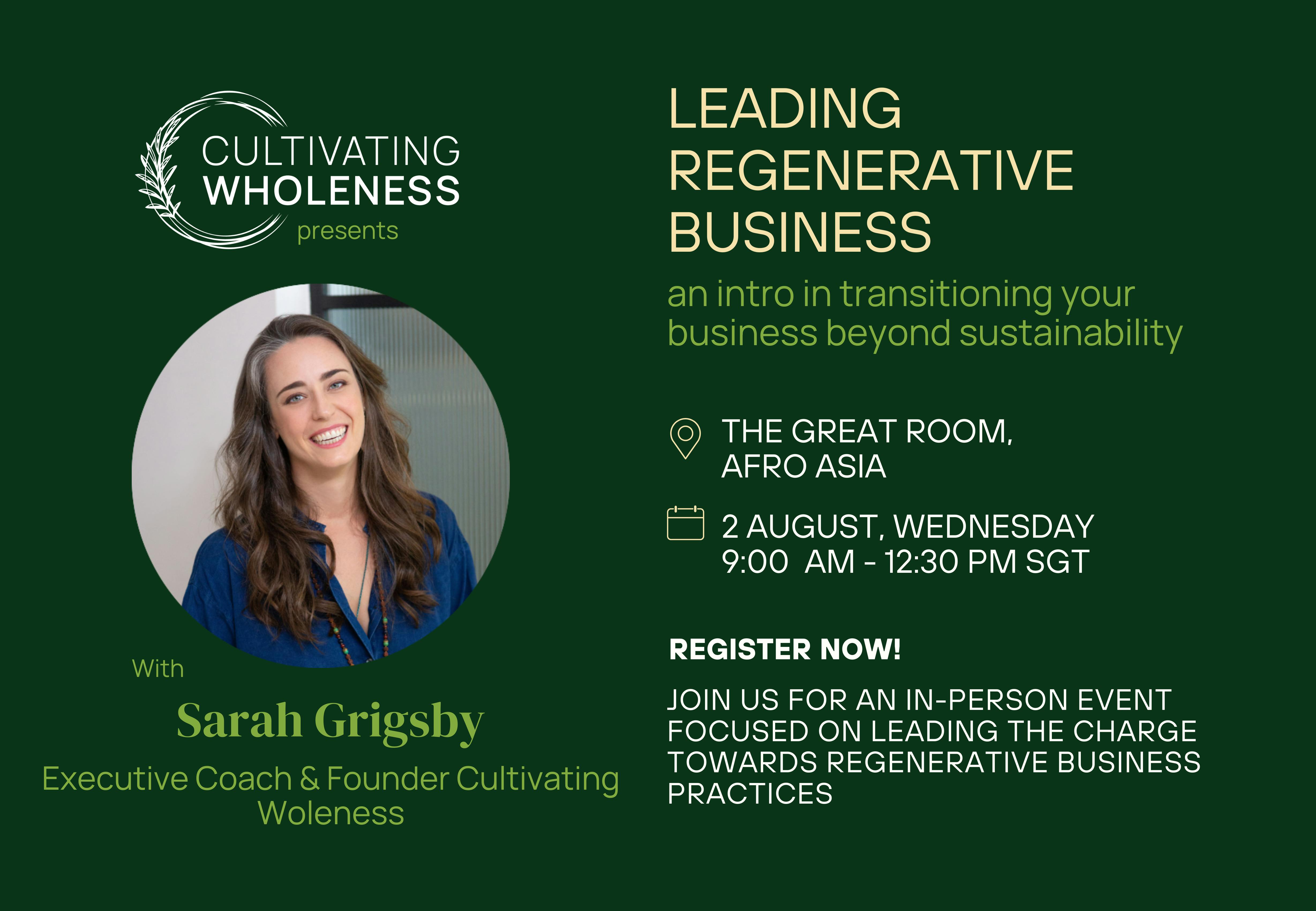 CULTIVATING WHOLENESS
presents

With
Sarah Grigsby
Executive Coach & Founder Cultivating Woleness

LEADING REGENERATIVE BUSINESS

an intro in transitioning your business beyond sustainability

THE GREAT ROOM, AFRO ASIA

2 AUGUST, WEDNESDAY
9:00 AM - 12:30 PM SGT

REGISTER NOW!

JOIN US FOR AN IN-PERSON EVENT FOCUSED ON LEADING THE CHARGE TOWARDS REGENERATIVE BUSINESS PRACTICES